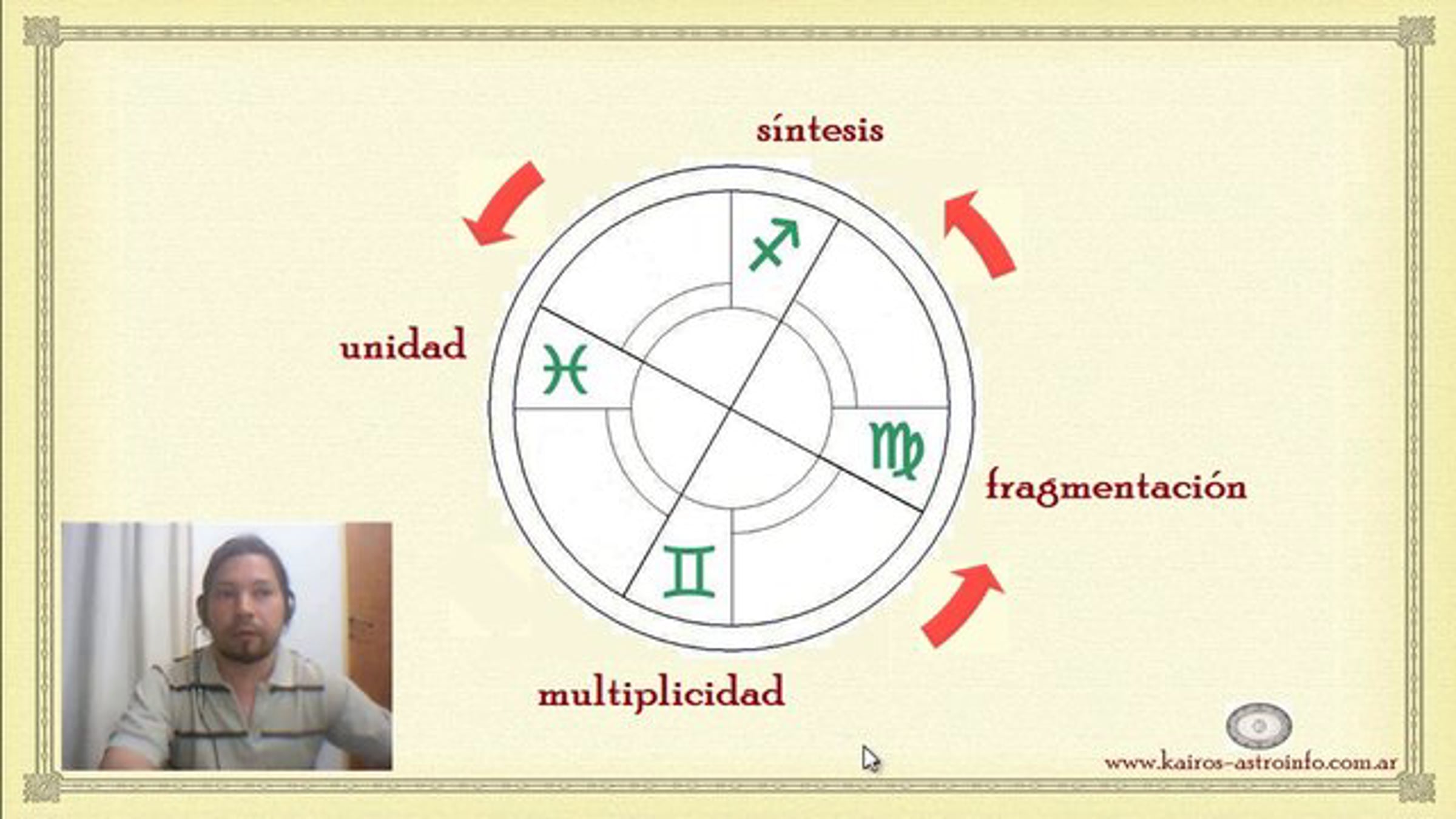 síntesis

unidad

♐

♓

♍

♊

fragmentación

multiplicidad

www.kairos-astroinfo.com.ar